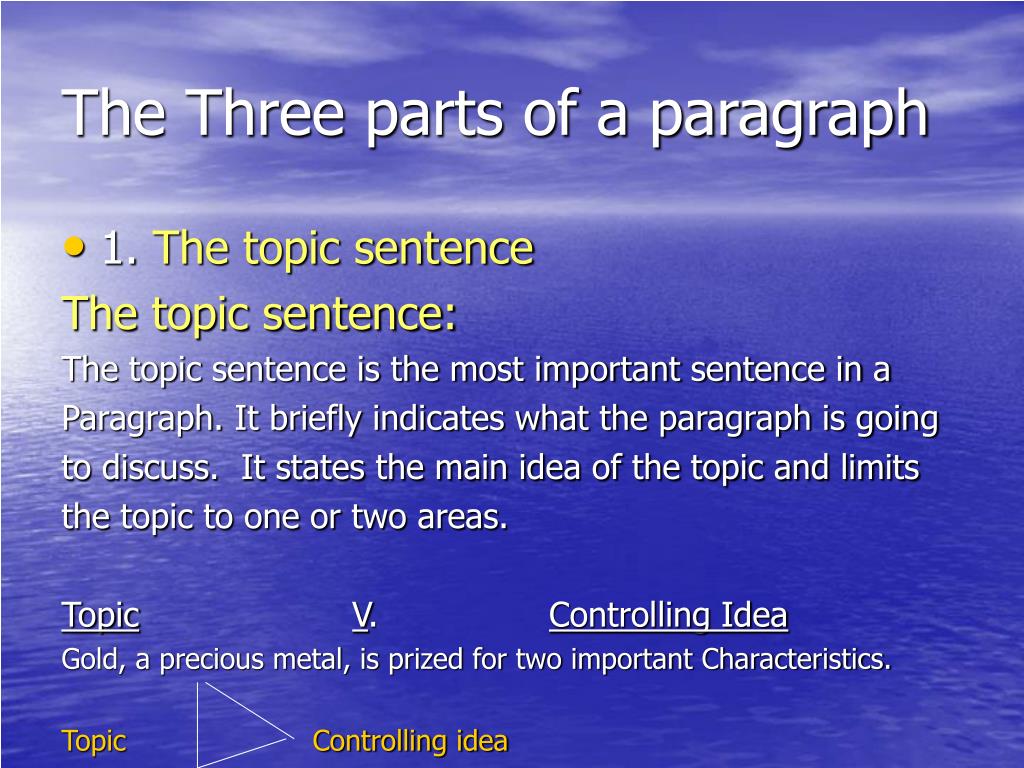 The Three parts of a paragraph

• 1. The topic sentence

The topic sentence:

The topic sentence is the most important sentence in a Paragraph. It briefly indicates what the paragraph is going to discuss. It states the main idea of the topic and limits the topic to one or two areas.

Topic V. Controlling Idea

Gold, a precious metal, is prized for two important Characteristics.

Topic Controlling idea